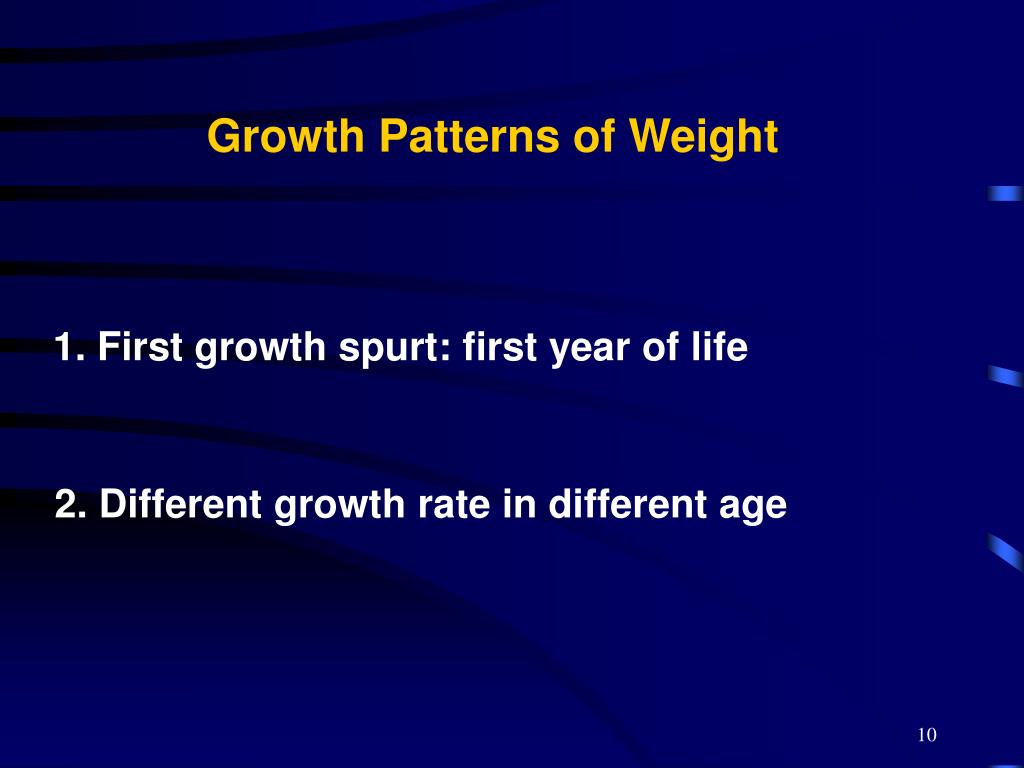 Growth Patterns of Weight

1. First growth spurt: first year of life

2. Different growth rate in different age

10